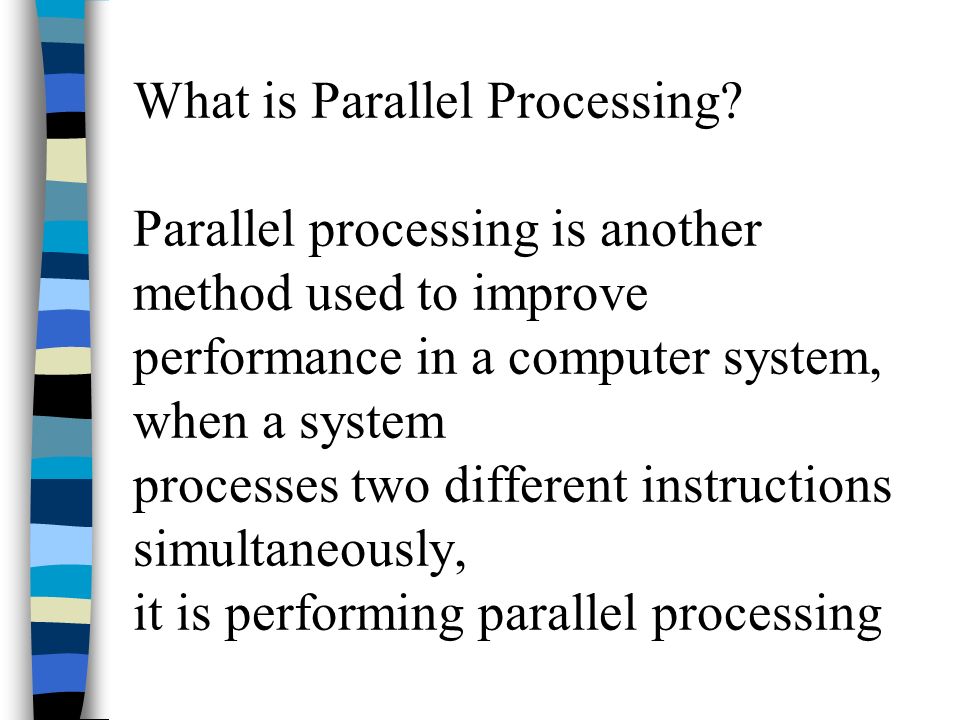 What is Parallel Processing?

Parallel processing is another method used to improve performance in a computer system, when a system
processes two different instructions simultaneously,
it is performing parallel processing